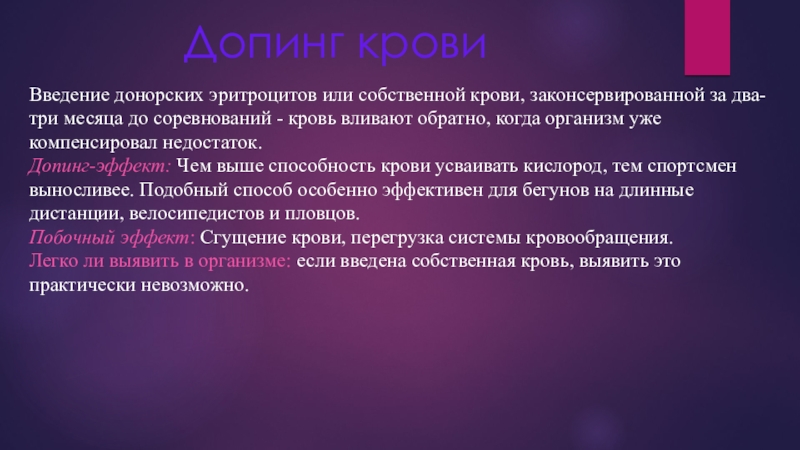 Допинг крови

Введение донорских эритроцитов или собственной крови, законсервированной за два-три месяца до соревнований - кровь вливают обратно, когда организм уже компенсировал недостаток.
Допинг-эффект: Чем выше способность крови усваивать кислород, тем спортсмен выносливее. Подобный способ особенно эффективен для бегунов на длинные дистанции, велосипедистов и пловцов.
Побочный эффект: Сгущение крови, перегрузка системы кровообращения.
Легко ли выявить в организме: если введена собственная кровь, выявить это практически невозможно.